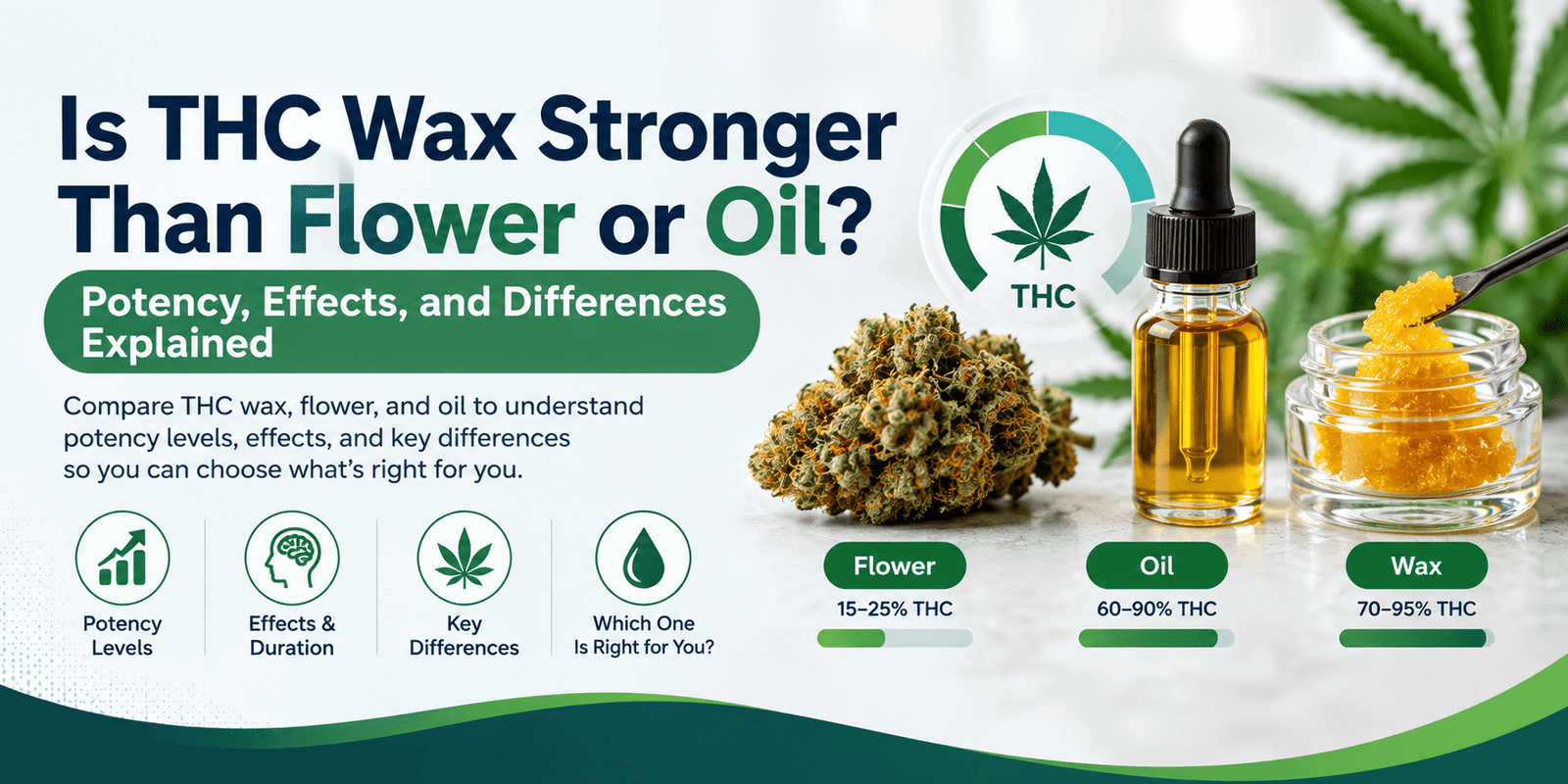 Is THC Wax Stronger Than Flower or Oil?

Potency, Effects, and Differences Explained

Compare THC wax, flower, and oil to understand potency levels, effects, and key differences so you can choose what's right for you.

Potency Levels

Effects & Duration

Key Differences

Which One Is Right for You?

THC

Flower
15–25% THC

Oil
60–90% THC

Wax
70–95% THC